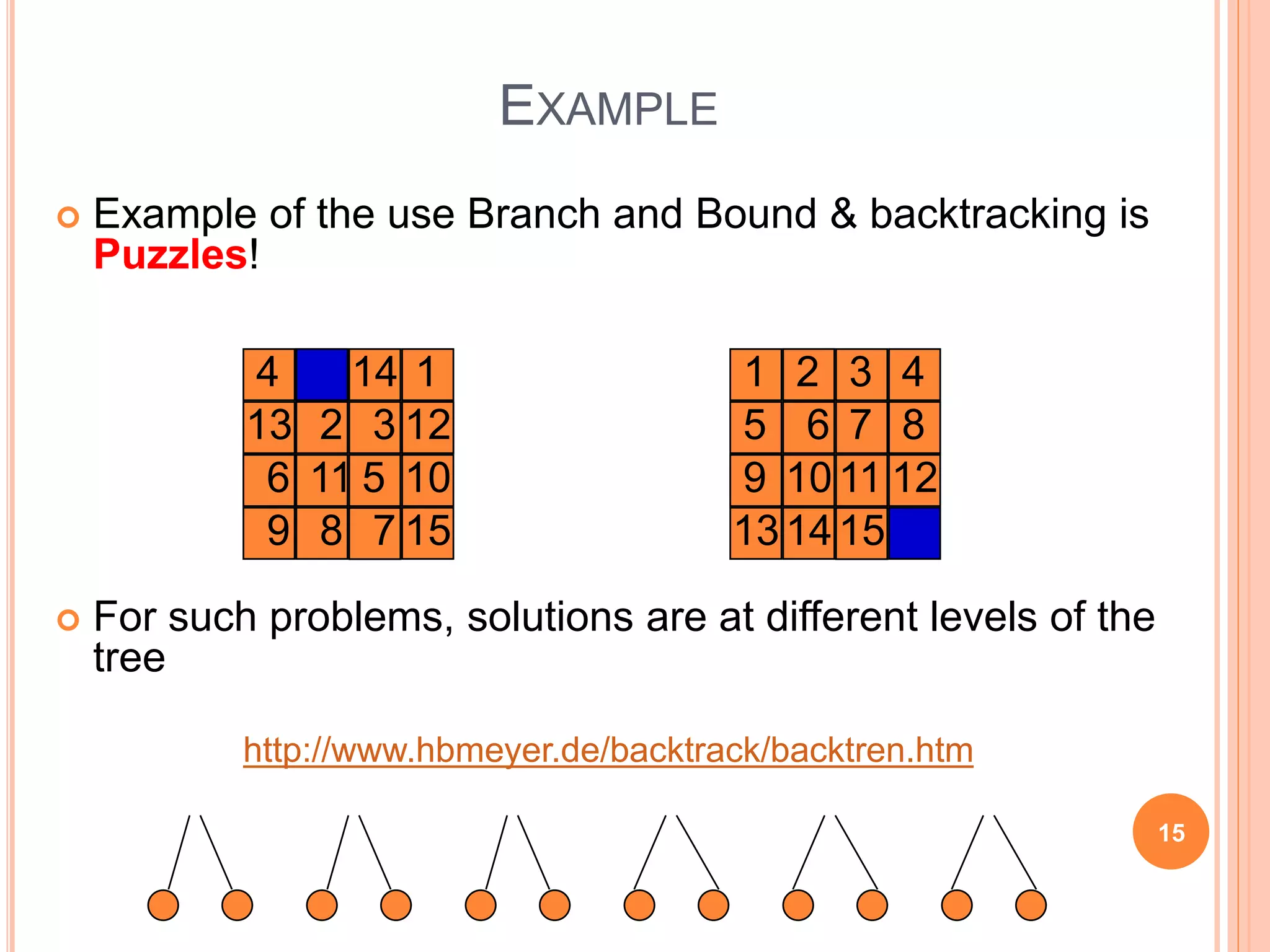 EXAMPLE

Example of the use Branch and Bound & backtracking is Puzzles!

| 4 |  | 14 | 1 |
|---|---|---|---|
| 13 | 2 | 3 | 12 |
| 6 | 11 | 5 | 10 |
| 9 | 8 | 7 | 15 |

| 1 | 2 | 3 | 4 |
|---|---|---|---|
| 5 | 6 | 7 | 8 |
| 9 | 10 | 11 | 12 |
| 13 | 14 | 15 |  |

For such problems, solutions are at different levels of the tree

http://www.hbmeyer.de/backtrack/backtren.htm

15